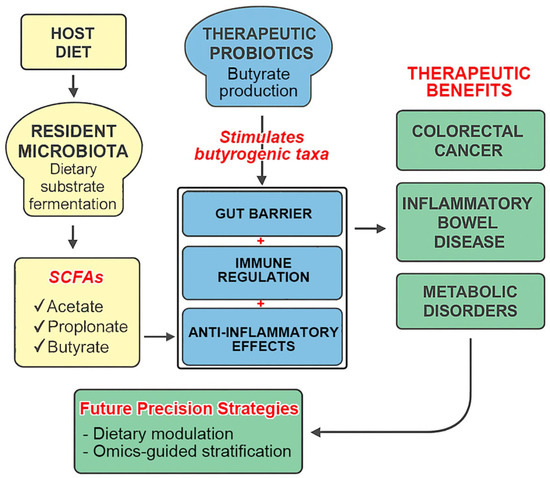 HOST DIET

RESIDENT MICROBIOTA
Dietary substrate fermentation

SCFAs
✓Acetate
✓Proplonate
✓Butyrate

THERAPEUTIC PROBIOTICS
Butyrate production

Stimulates butyrogenic taxa

GUT BARRIER
+
IMMUNE REGULATION
+
ANTI-INFLAMMATORY EFFECTS

THERAPEUTIC BENEFITS

COLORECTAL CANCER

INFLAMMATORY BOWEL DISEASE

METABOLIC DISORDERS

Future Precision Strategies
- Dietary modulation
- Omics-guided stratification